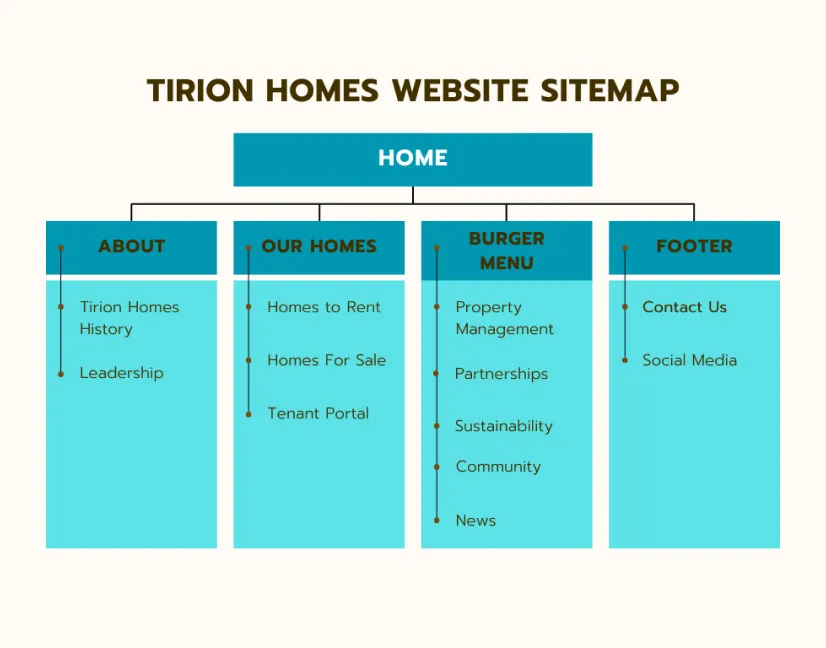 TIRION HOMES WEBSITE SITEMAP

HOME

ABOUT

Tirion Homes History

Leadership

OUR HOMES

Homes to Rent

Homes For Sale

Tenant Portal

BURGER MENU

Property Management

Partnerships

Sustainability

Community

News

FOOTER

Contact Us

Social Media